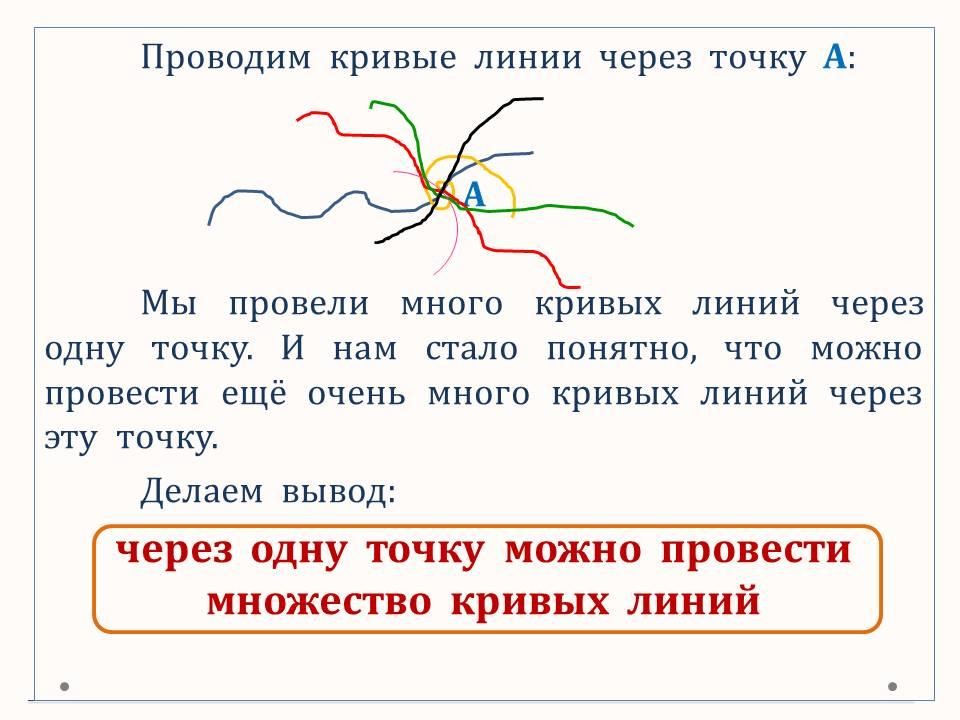 Проводим кривые линии через точку А:

А

Мы провели много кривых линий через одну точку. И нам стало понятно, что можно провести ещё очень много кривых линий через эту точку.

Делаем вывод:

через одну точку можно провести множество кривых линий